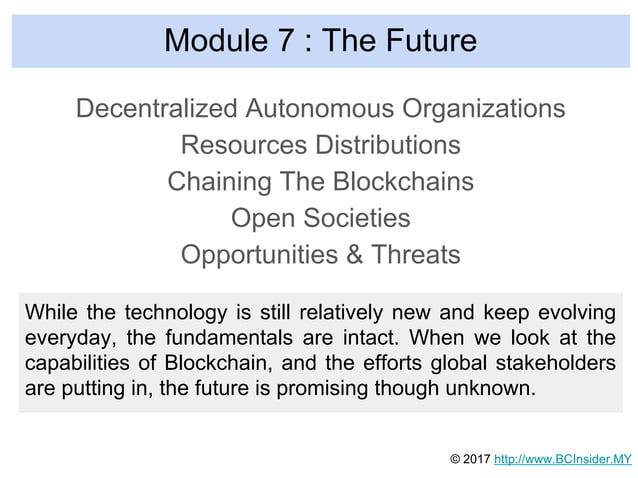 Module 7 : The Future

Decentralized Autonomous Organizations
Resources Distributions
Chaining The Blockchains
Open Societies
Opportunities & Threats

While the technology is still relatively new and keep evolving everyday, the fundamentals are intact. When we look at the capabilities of Blockchain, and the efforts global stakeholders are putting in, the future is promising though unknown.

© 2017 http://www.BCInsider.MY